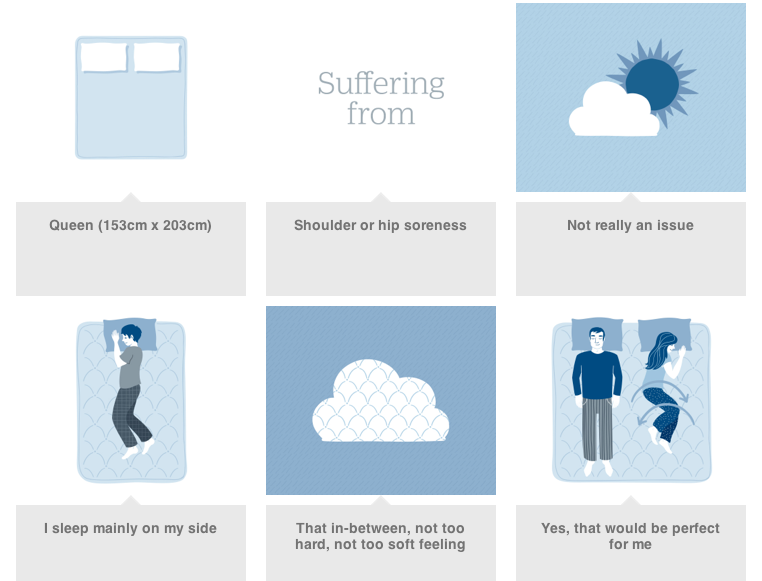 Suffering from

Queen (153cm x 203cm)

Shoulder or hip soreness

Not really an issue

I sleep mainly on my side

That in-between, not too hard, not too soft feeling

Yes, that would be perfect for me